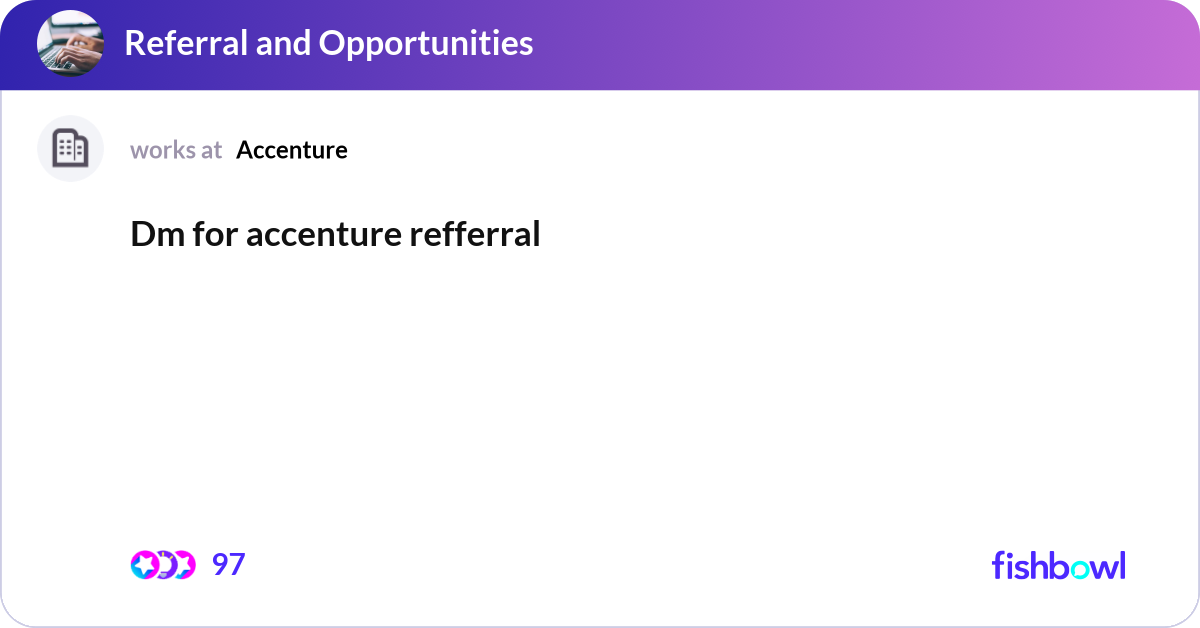 Referral and Opportunities

works at Accenture

Dm for accenture refferral

97

fishbowl